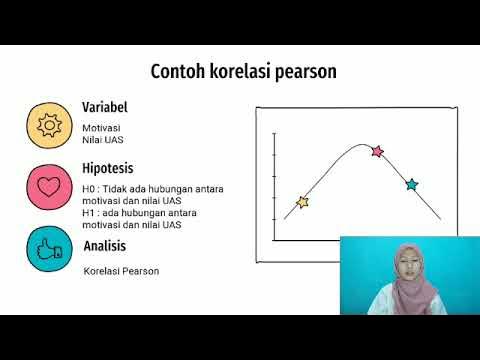 Contoh korelasi pearson

Variabel

Motivasi
Nilai UAS

Hipotesis

H0 : Tidak ada hubungan antara motivasi dan nilai UAS
H1 : ada hubungan antara motivasi dan nilai UAS

Analisis

Korelasi Pearson